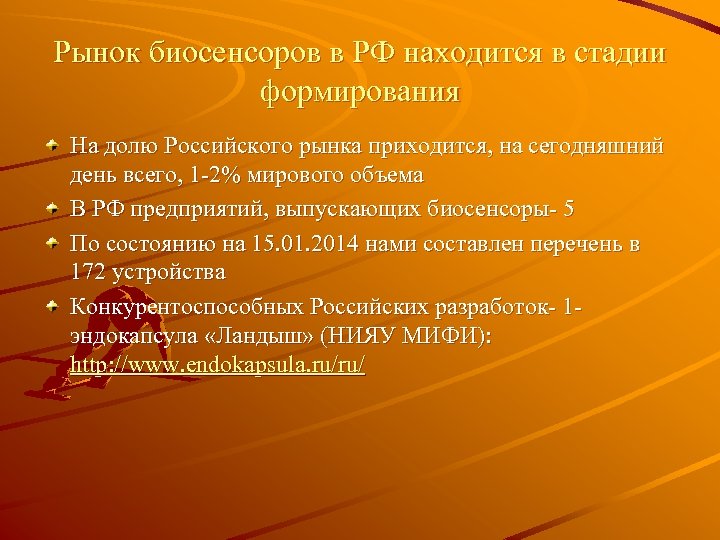 Рынок биосенсоров в РФ находится в стадии формирования

На долю Российского рынка приходится, на сегодняшний день всего, 1-2% мирового объема

В РФ предприятий, выпускающих биосенсоры- 5

По состоянию на 15.01.2014 нами составлен перечень в 172 устройства

Конкурентоспособных Российских разработок- 1- эндокапсула «Ландыш» (НИЯУ МИФИ): http://www.endokapsula.ru/ru/